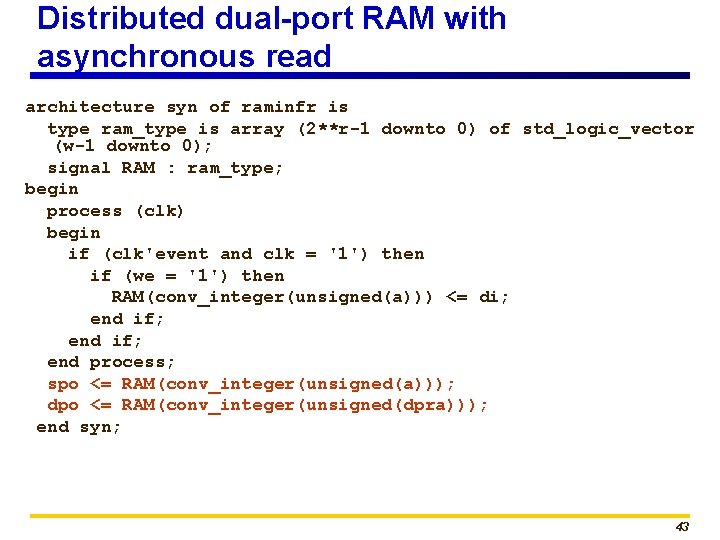 Distributed dual-port RAM with asynchronous read

architecture syn of raminfr is
type ram_type is array (2**r-1 downto 0) of std_logic_vector (w-1 downto 0);
signal RAM : ram_type;
begin
process (clk)
begin
if (clk'event and clk = '1') then
if (we = '1') then
RAM(conv_integer(unsigned(a))) <= di;
end if;
end if;
end process;
spo <= RAM(conv_integer(unsigned(a)));
dpo <= RAM(conv_integer(unsigned(dpra)));
end syn;

43